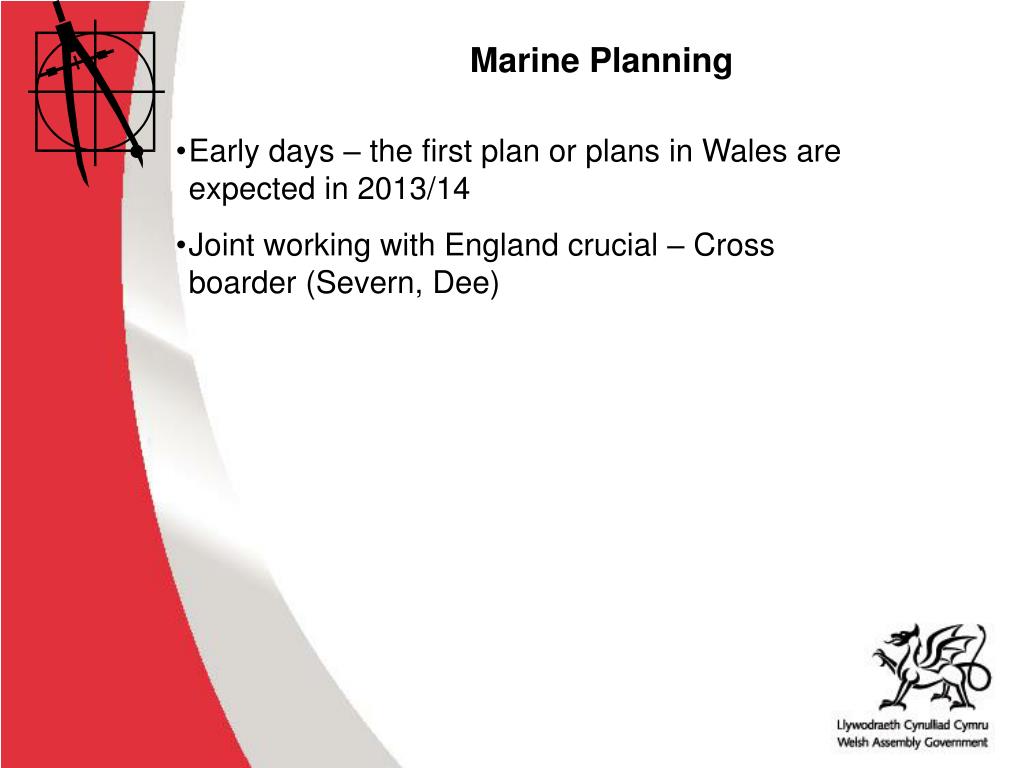 Marine Planning

•Early days – the first plan or plans in Wales are expected in 2013/14

•Joint working with England crucial – Cross boarder (Severn, Dee)

Llywodraeth Cynulliad Cymru
Welsh Assembly Government